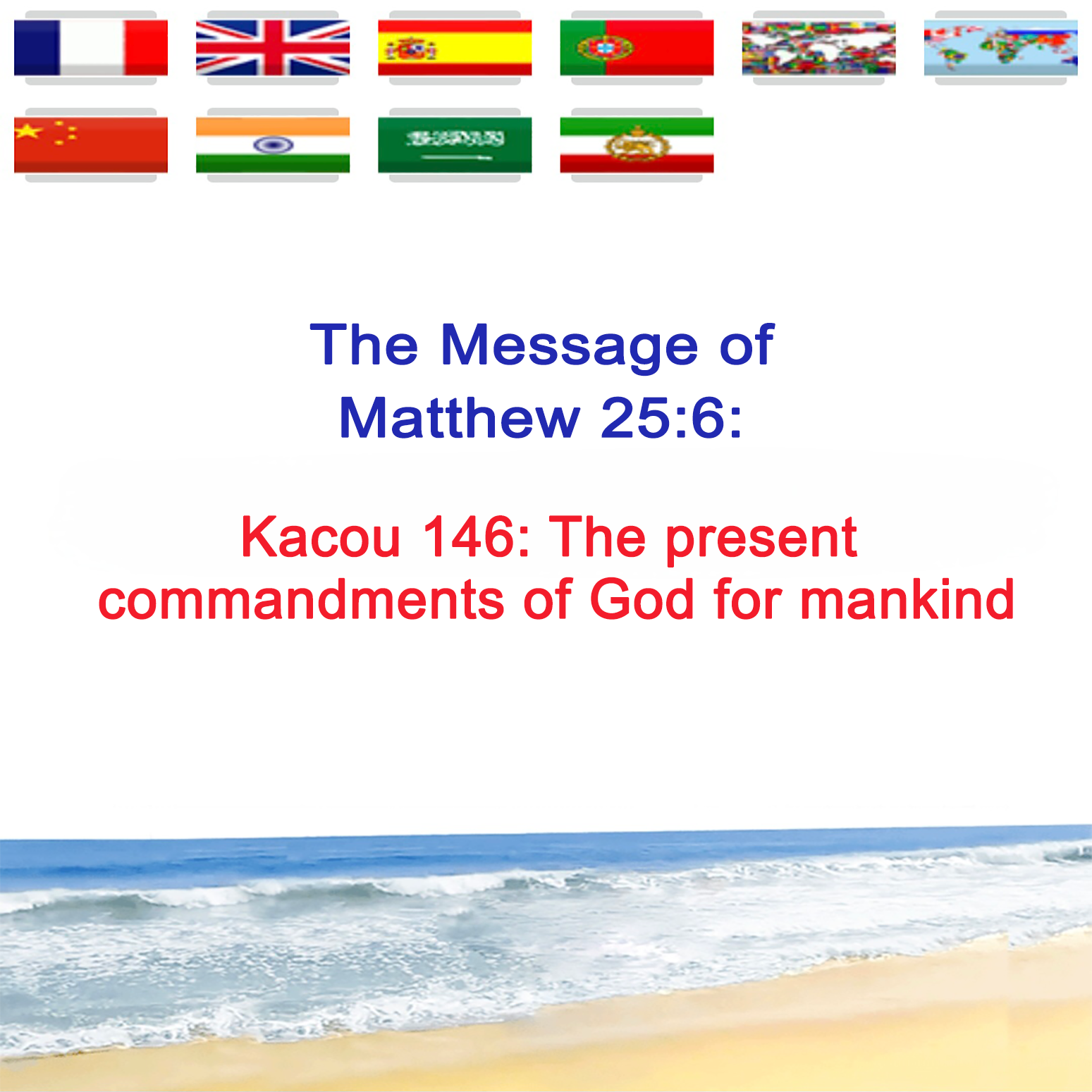 The Message of Matthew 25:6:

Kacou 146: The present commandments of God for mankind